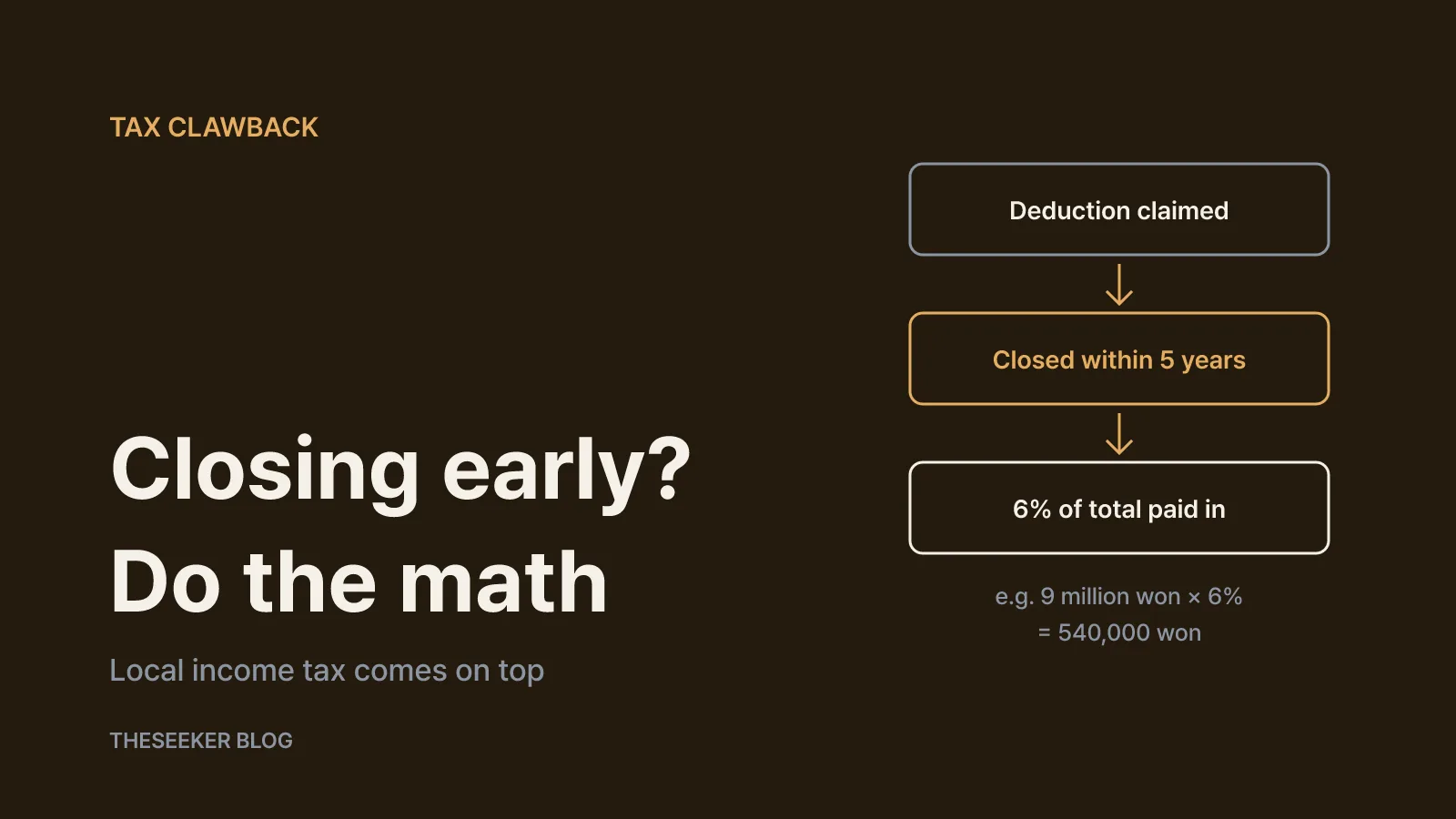 TAX CLAWBACK

Closing early?
Do the math

Local income tax comes on top

THESEEKER BLOG

Deduction claimed

↓

Closed within 5 years

↓

6% of total paid in

e.g. 9 million won × 6%
= 540,000 won